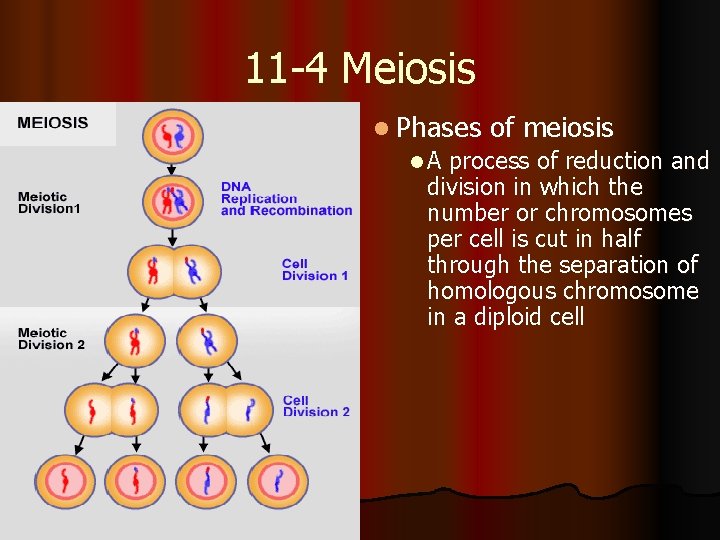 11-4 Meiosis

MEIOSIS

Meiotic Division1

DNA Replication and Recombination

Cell Division 1

Meiotic Division 2

Cell Division 2

Phases of meiosis

A process of reduction and division in which the number or chromosomes per cell is cut in half through the separation of homologous chromosome in a diploid cell